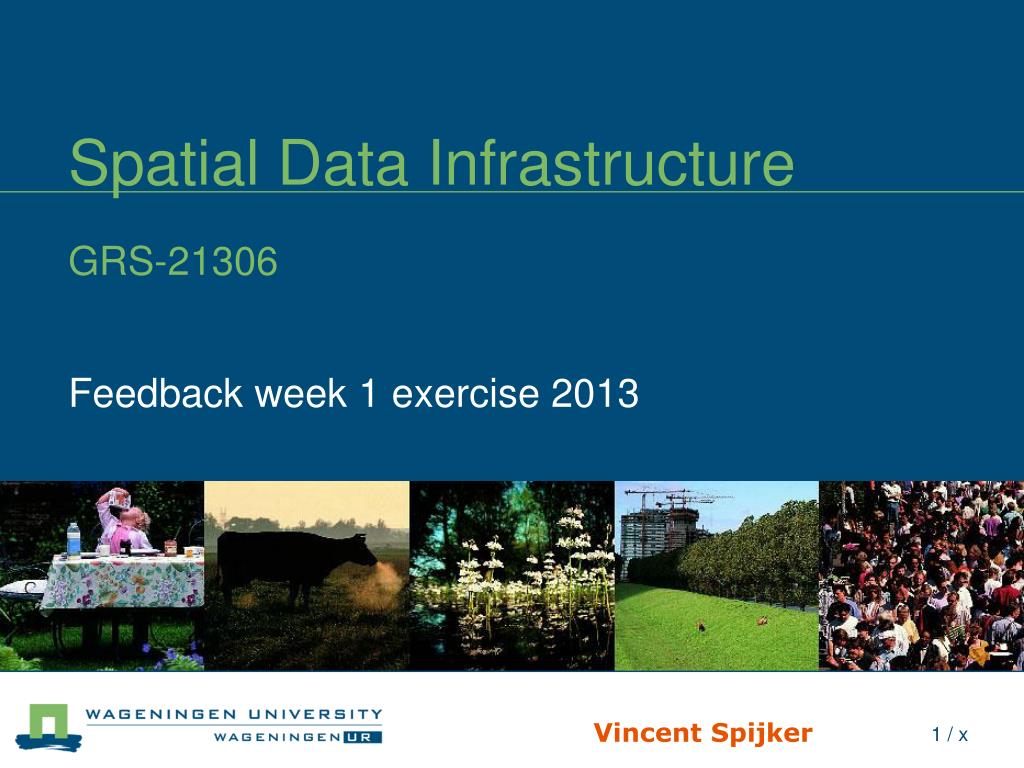 Spatial Data Infrastructure

GRS-21306

Feedback week 1 exercise 2013

WAGENINGEN UNIVERSITY
WAGENINGEN UR

Vincent Spijker

1 / x